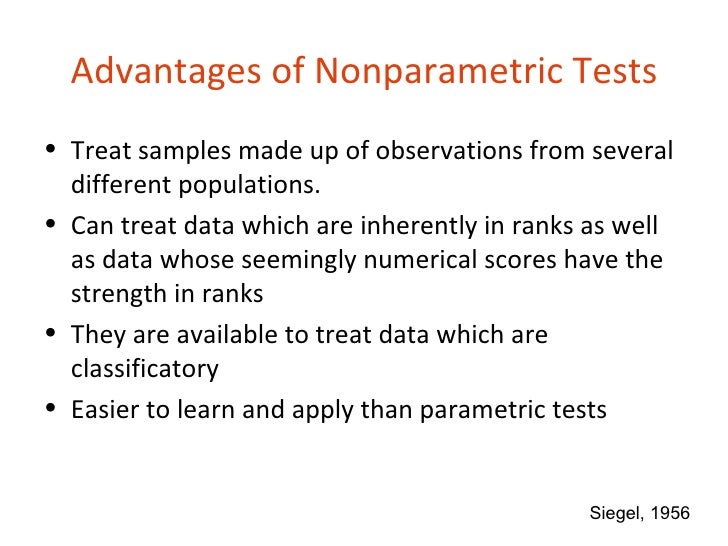 Advantages of Nonparametric Tests

• Treat samples made up of observations from several different populations.
• Can treat data which are inherently in ranks as well as data whose seemingly numerical scores have the strength in ranks
• They are available to treat data which are classificatory
• Easier to learn and apply than parametric tests

Siegel, 1956